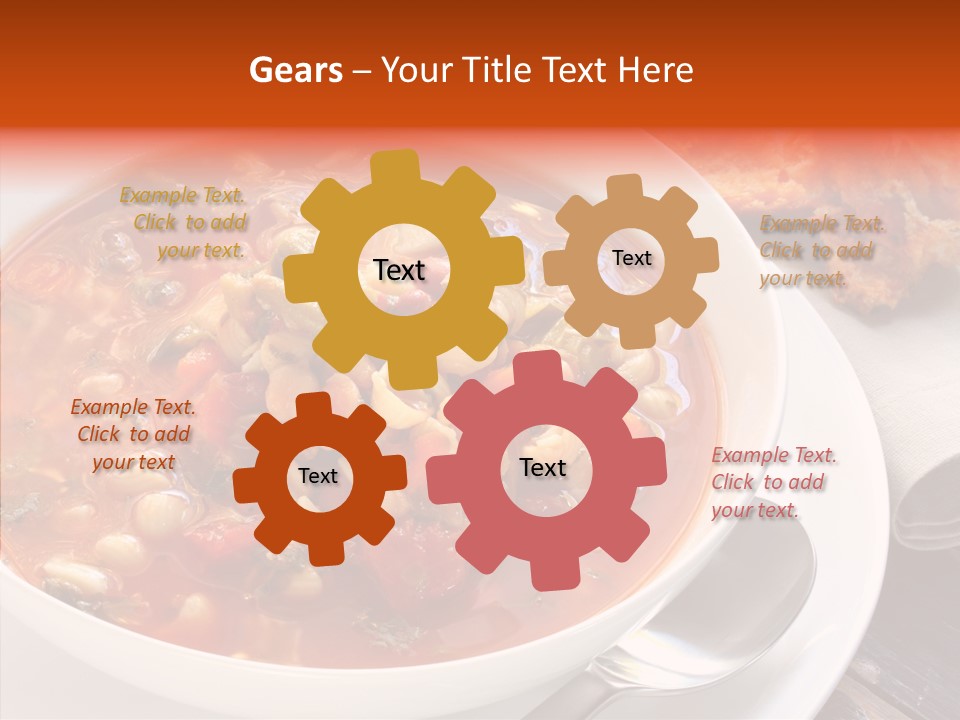 Gears – Your Title Text Here

Example Text. Click to add your text.

Text

Text

Example Text. Click to add your text.

Example Text. Click to add your text

Text

Text

Example Text. Click to add your text.